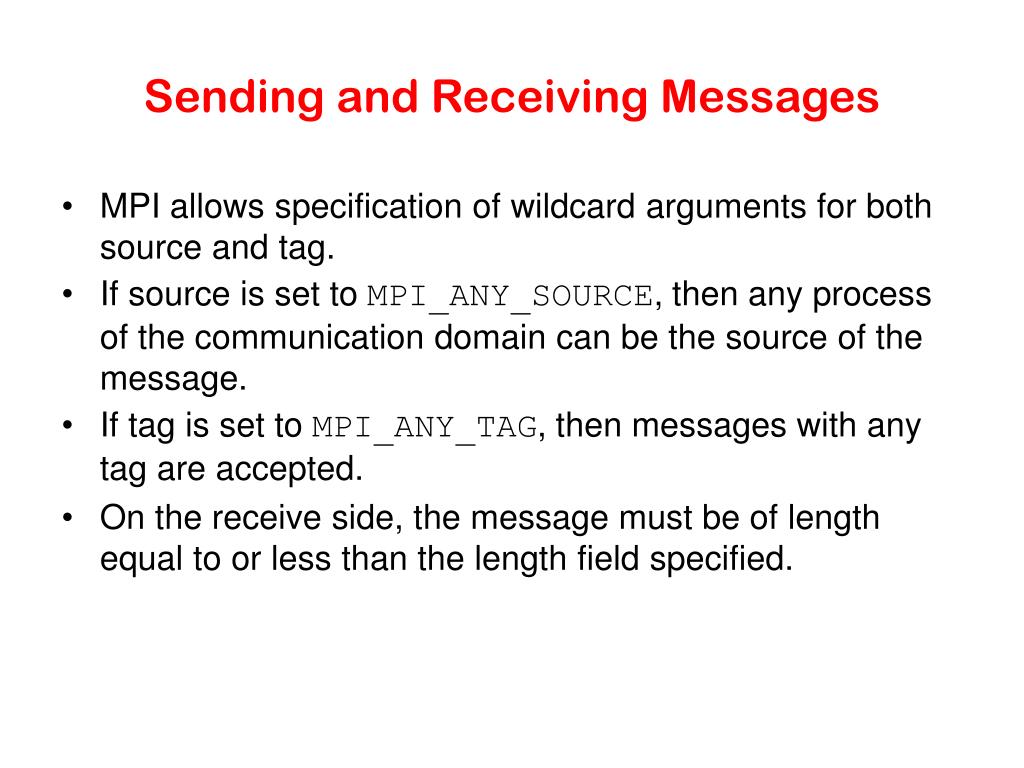 Sending and Receiving Messages

• MPI allows specification of wildcard arguments for both source and tag.
• If source is set to MPI_ANY_SOURCE, then any process of the communication domain can be the source of the message.
• If tag is set to MPI_ANY_TAG, then messages with any tag are accepted.
• On the receive side, the message must be of length equal to or less than the length field specified.